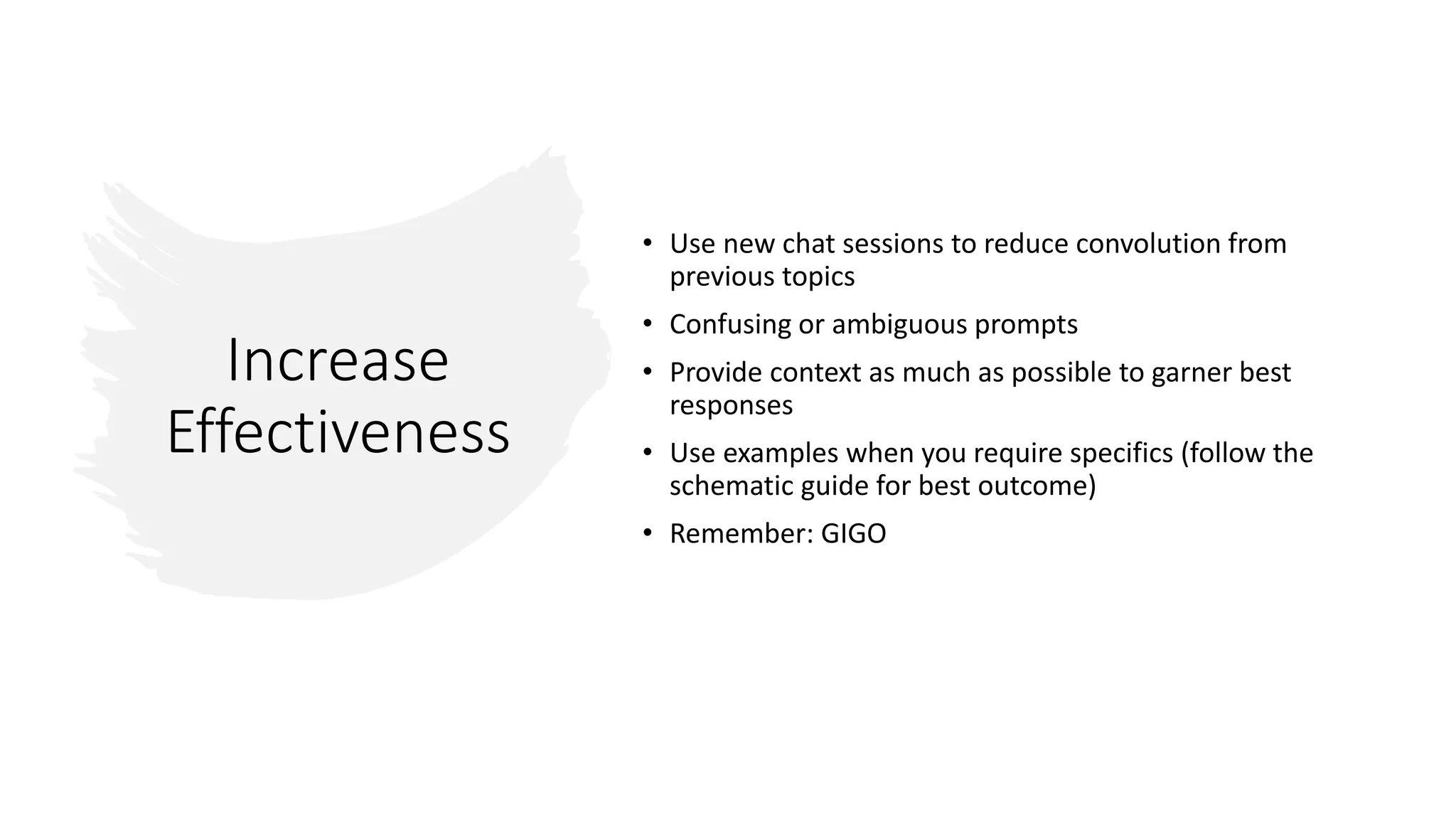 Increase Effectiveness

• Use new chat sessions to reduce convolution from previous topics
• Confusing or ambiguous prompts
• Provide context as much as possible to garner best responses
• Use examples when you require specifics (follow the schematic guide for best outcome)
• Remember: GIGO